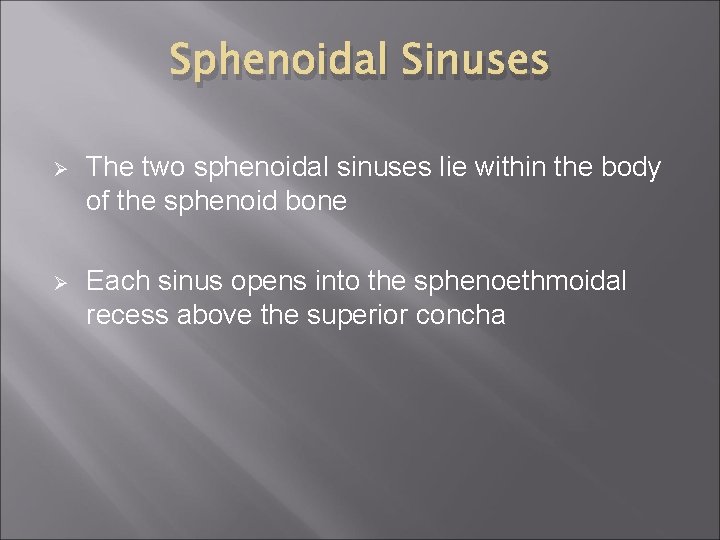 Sphenoidal Sinuses

➢ The two sphenoidal sinuses lie within the body of the sphenoid bone

➢ Each sinus opens into the sphenoethmoidal recess above the superior concha